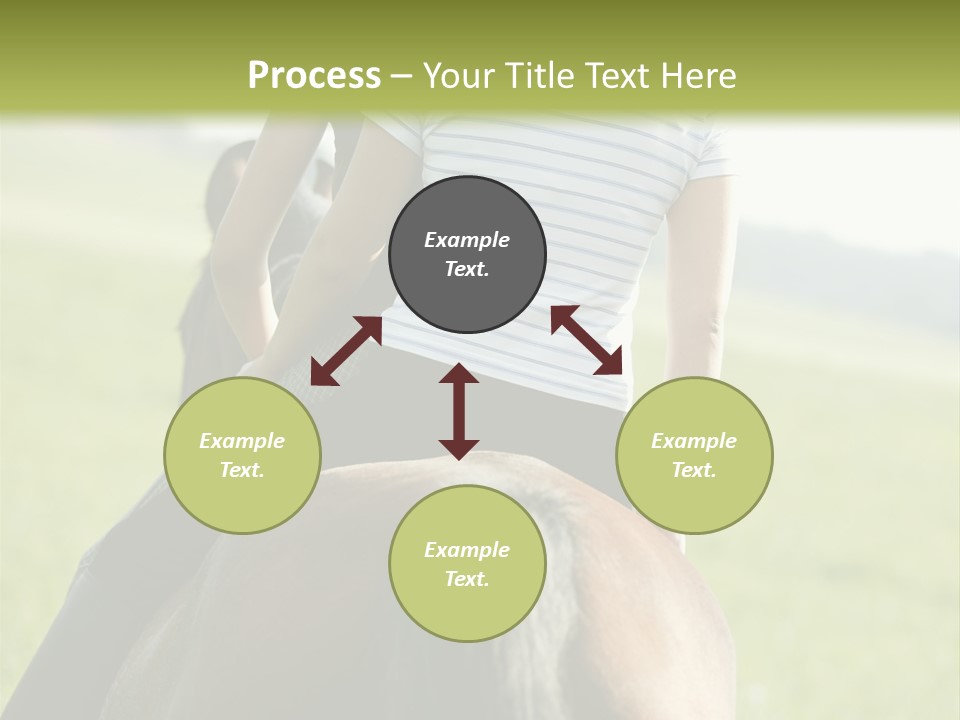 Process – Your Title Text Here

Example Text.

Example Text.

Example Text.

Example Text.